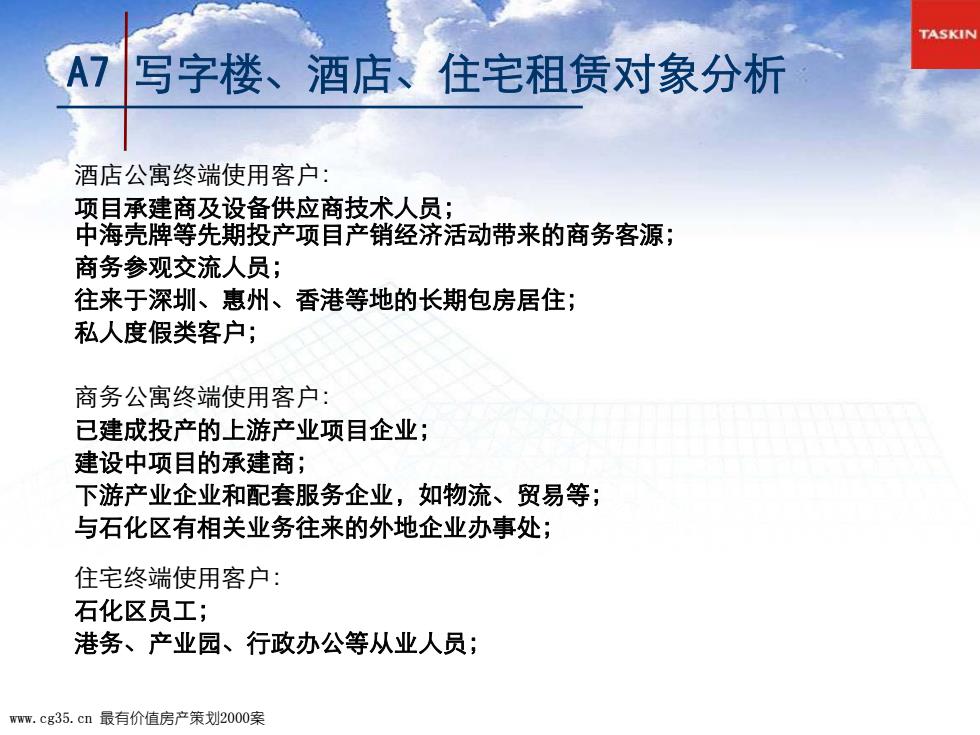 TASKIN

A7 写字楼、酒店、住宅租赁对象分析

酒店公寓终端使用客户:
项目承建商及设备供应商技术人员;
中海壳牌等先期投产项目产销经济活动带来的商务客源;
商务参观交流人员;
往来于深圳、惠州、香港等地的长期包房居住;
私人度假类客户;

商务公寓终端使用客户:
已建成投产的上游产业项目企业;
建设中项目的承建商;
下游产业企业和配套服务企业，如物流、贸易等;
与石化区有相关业务往来的外地企业办事处;

住宅终端使用客户:
石化区员工;
港务、产业园、行政办公等从业人员;

www.cg35.cn 最有价值房产策划2000案